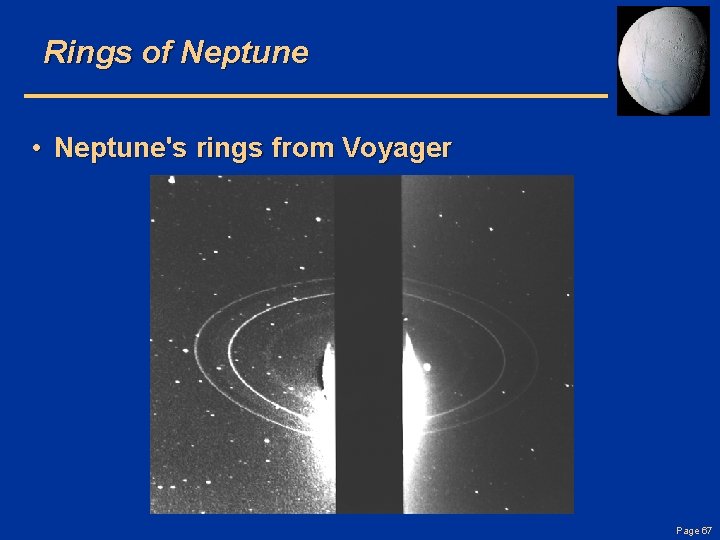 Rings of Neptune

• Neptune's rings from Voyager

Page 67